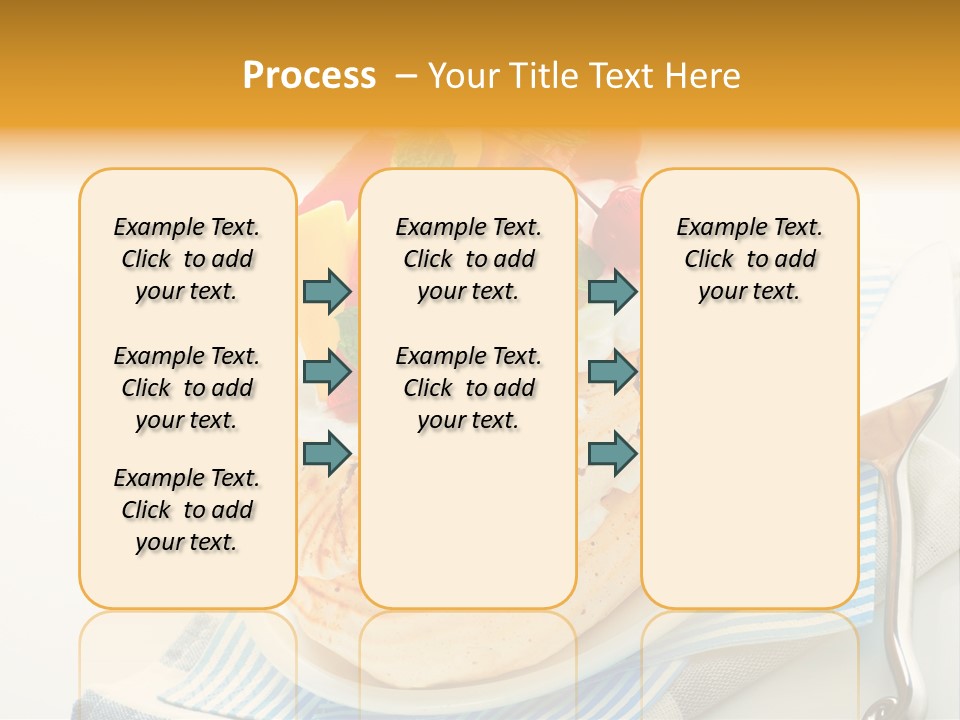 Process – Your Title Text Here

Example Text. Click to add your text.

Example Text. Click to add your text.

Example Text. Click to add your text.

Example Text. Click to add your text.

Example Text. Click to add your text.

Example Text. Click to add your text.